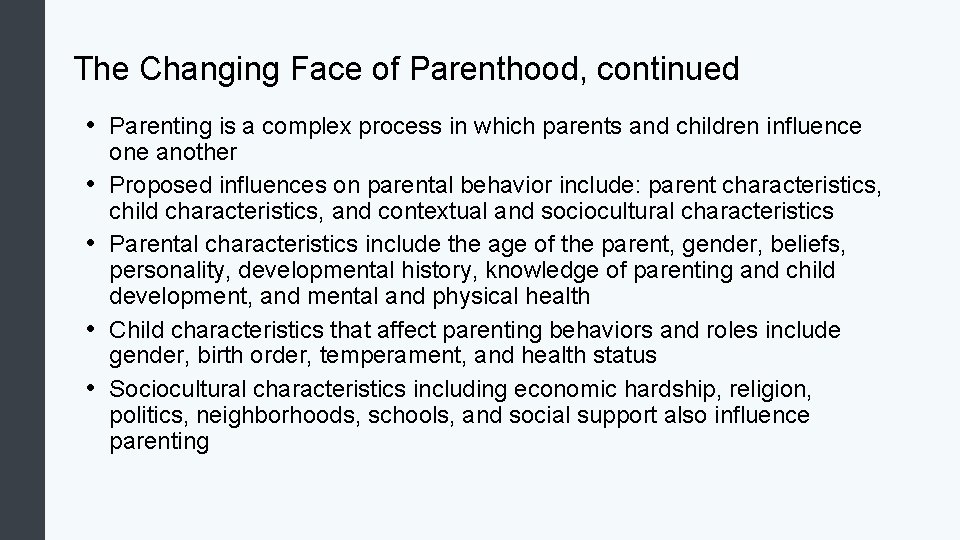 The Changing Face of Parenthood, continued

• Parenting is a complex process in which parents and children influence one another
• Proposed influences on parental behavior include: parent characteristics, child characteristics, and contextual and sociocultural characteristics
• Parental characteristics include the age of the parent, gender, beliefs, personality, developmental history, knowledge of parenting and child development, and mental and physical health
• Child characteristics that affect parenting behaviors and roles include gender, birth order, temperament, and health status
• Sociocultural characteristics including economic hardship, religion, politics, neighborhoods, schools, and social support also influence parenting